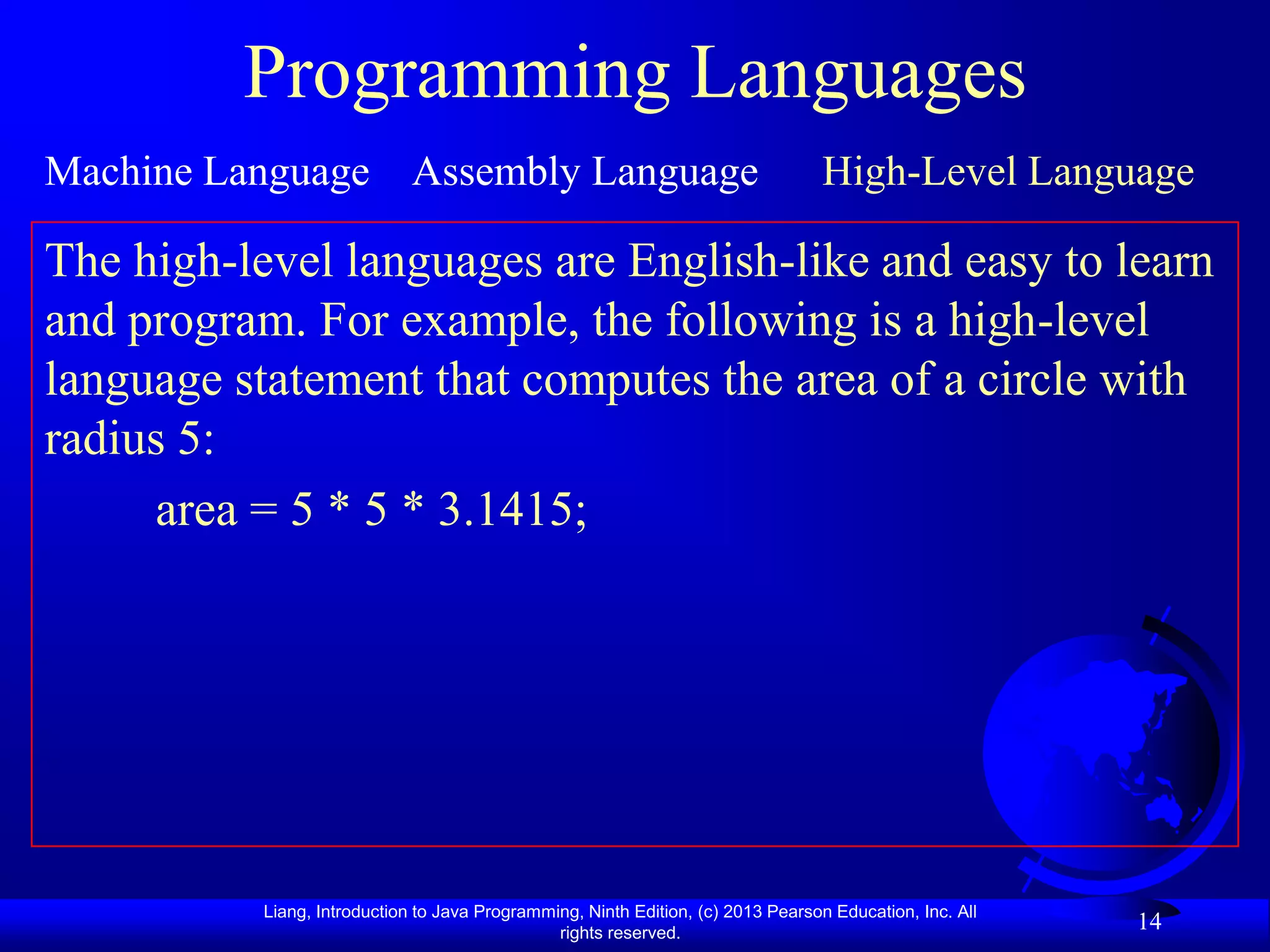 Programming Languages

Machine Language Assembly Language High-Level Language

The high-level languages are English-like and easy to learn and program. For example, the following is a high-level language statement that computes the area of a circle with radius 5:

area = 5 * 5 * 3.1415;

Liang, Introduction to Java Programming, Ninth Edition, (c) 2013 Pearson Education, Inc. All rights reserved.

14